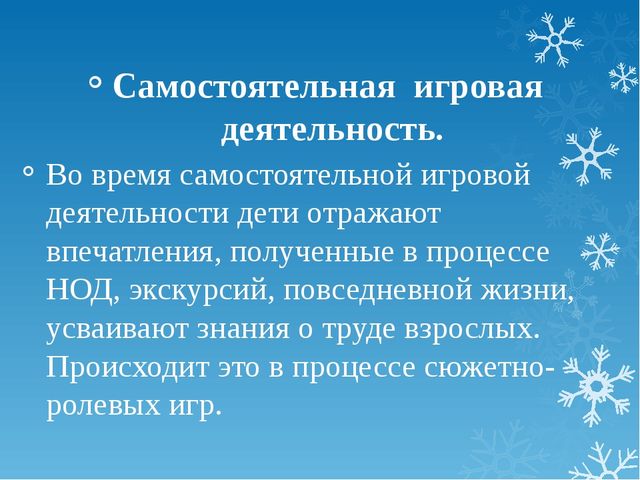 Самостоятельная игровая деятельность.

Во время самостоятельной игровой деятельности дети отражают впечатления, полученные в процессе НОД, экскурсий, повседневной жизни, усваивают знания о труде взрослых. Происходит это в процессе сюжетно-ролевых игр.